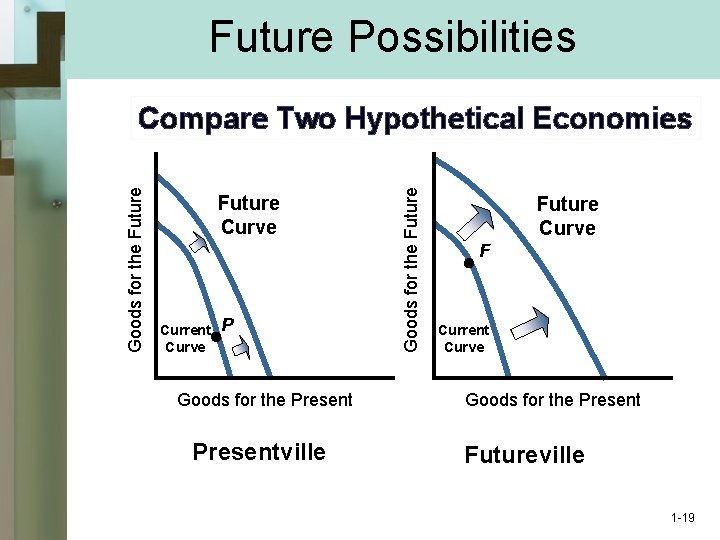 Future Possibilities

Compare Two Hypothetical Economies

Goods for the Future

Future Curve

Current Curve

P

Goods for the Present

Presentville

Goods for the Future

Future Curve

F

Current Curve

Goods for the Present

Futureville

1-19